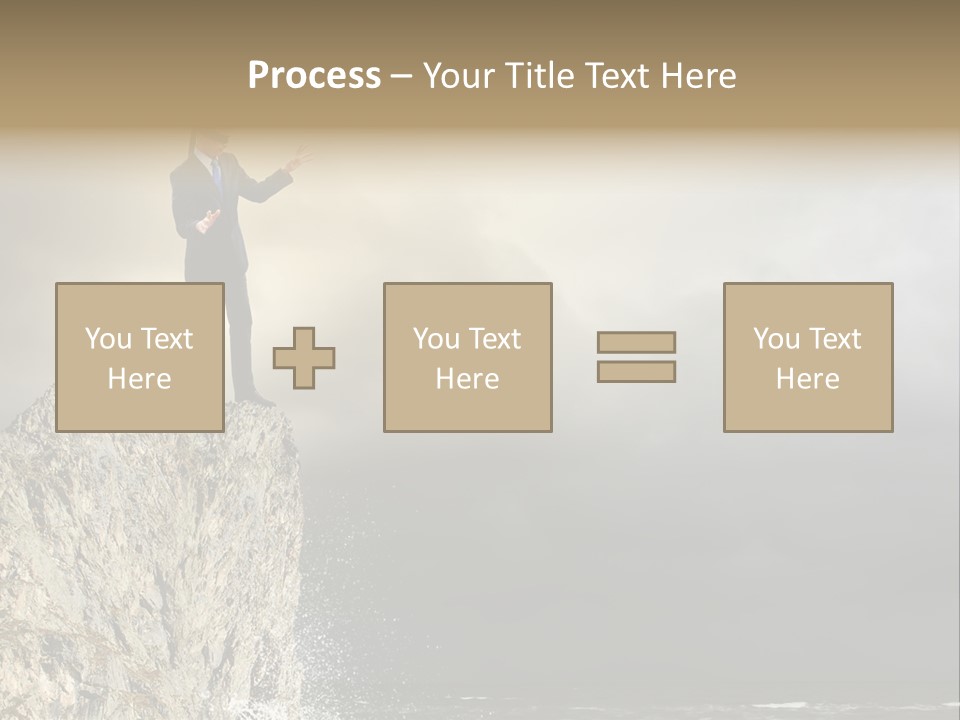 Process – Your Title Text Here

You Text Here

You Text Here

You Text Here